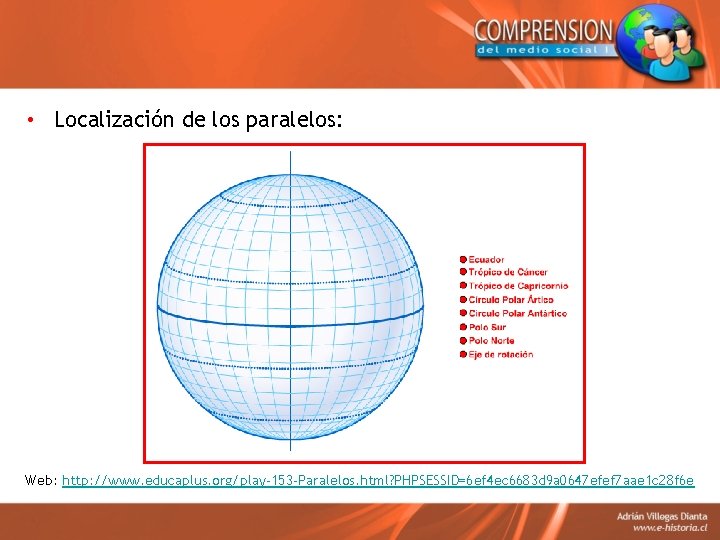 COMPRENSION
del medio social I

• Localización de los paralelos:

Ecuador
Trópico de Cáncer
Trópico de Capricornio
Círculo Polar Ártico
Círculo Polar Antártico
Polo Sur
Polo Norte
Eje de rotación

Web: http://www.educaplus.org/play-153-Paralelos.html?PHPSESSID=6ef4ec6683d9a0647efef7aae1c28f6e

Adrián Villegas Dianta
www.e-historia.cl